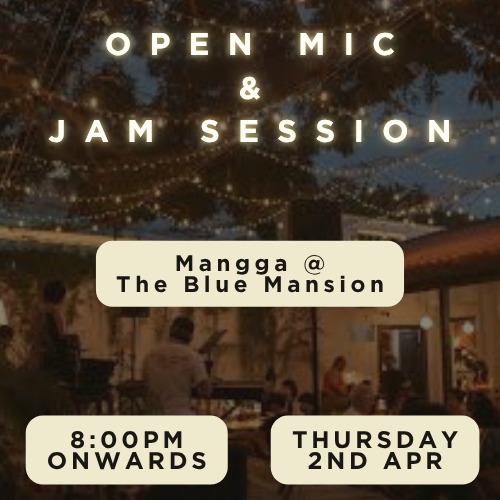 OPEN MIC
&
JAM SESSION

Mangga @
The Blue Mansion

8:00PM
ONWARDS

THURSDAY
2ND APR